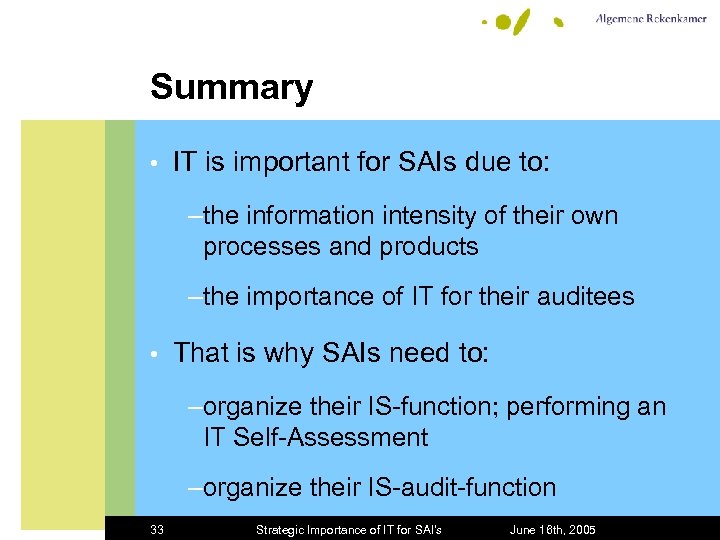 Algemene Rekenkamer

Summary

• IT is important for SAIs due to:

–the information intensity of their own processes and products

–the importance of IT for their auditees

• That is why SAIs need to:

–organize their IS-function; performing an IT Self-Assessment

–organize their IS-audit-function

33 Strategic Importance of IT for SAI's June 16th, 2005